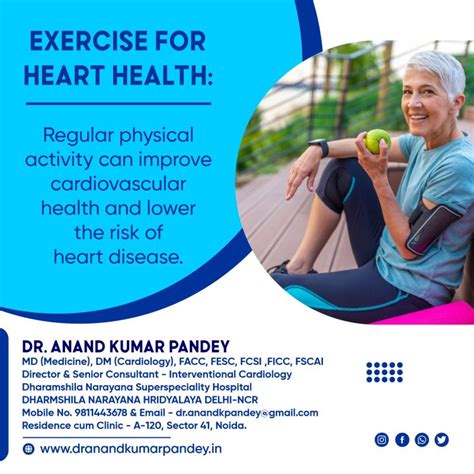 EXERCISE FOR HEART HEALTH:

Regular physical activity can improve cardiovascular health and lower the risk of heart disease.

DR. ANAND KUMAR PANDEY
MD (Medicine), DM (Cardiology), FACC, FESC, FCSI ,FICC, FSCAI
Director & Senior Consultant - Interventional Cardiology
Dharamshila Narayana Superspeciality Hospital
DHARMSHILA NARAYANA HRIDYALAYA DELHI-NCR
Mobile No. 9811443678 & Email - dr.anandkpandey@gmail.com
Residence cum Clinic - A-120, Sector 41, Noida.

www.dranandkumarpandey.in